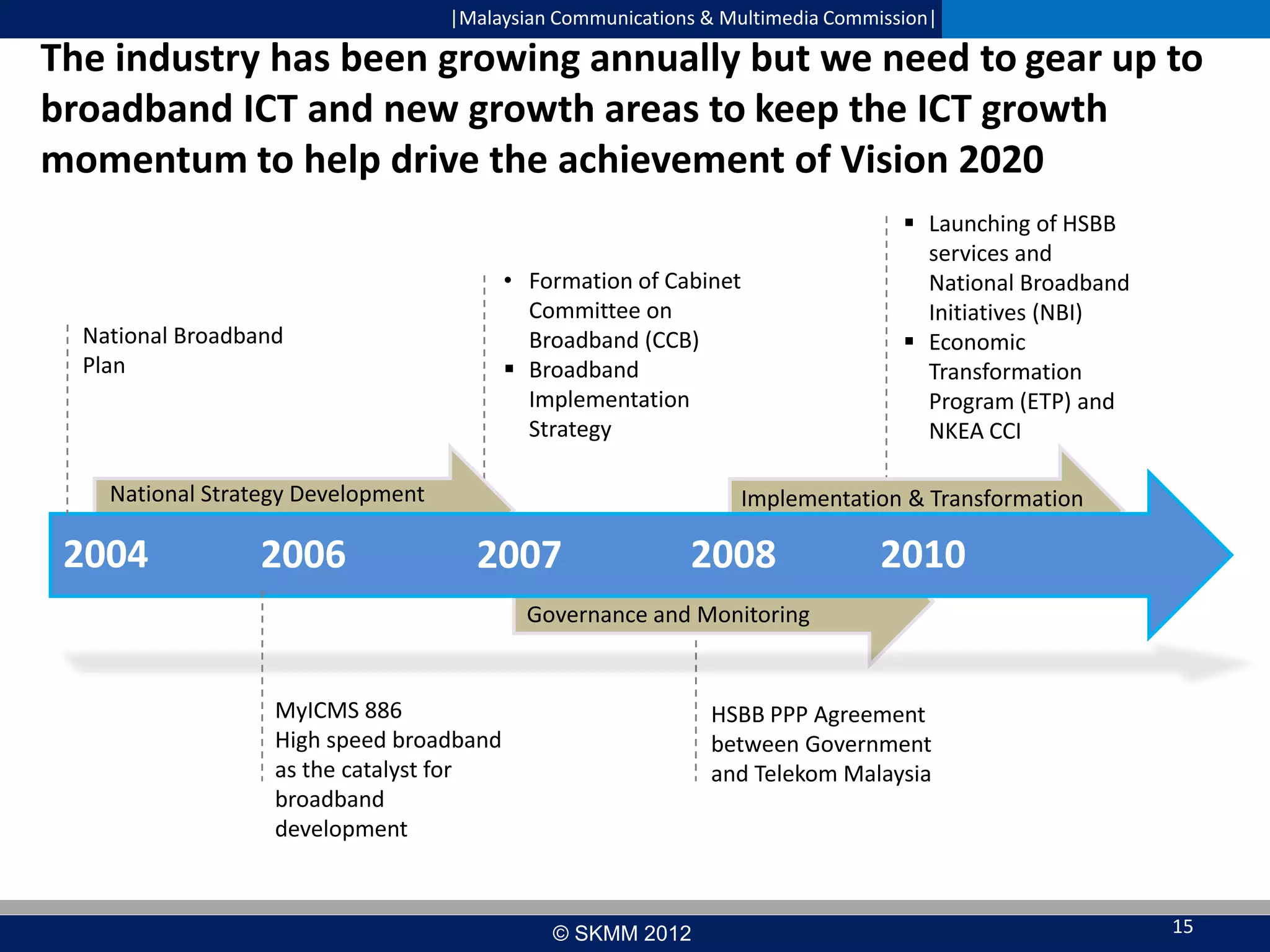 |Malaysian Communications & Multimedia Commission|

The industry has been growing annually but we need to gear up to broadband ICT and new growth areas to keep the ICT growth momentum to help drive the achievement of Vision 2020

National Broadband Plan

• Formation of Cabinet Committee on Broadband (CCB)
▪ Broadband Implementation Strategy

▪ Launching of HSBB services and National Broadband Initiatives (NBI)
▪ Economic Transformation Program (ETP) and NKEA CCI

National Strategy Development

Implementation & Transformation

2004 2006 2007 2008 2010

Governance and Monitoring

MyICMS 886
High speed broadband as the catalyst for broadband development

HSBB PPP Agreement between Government and Telekom Malaysia

© SKMM 2012

15